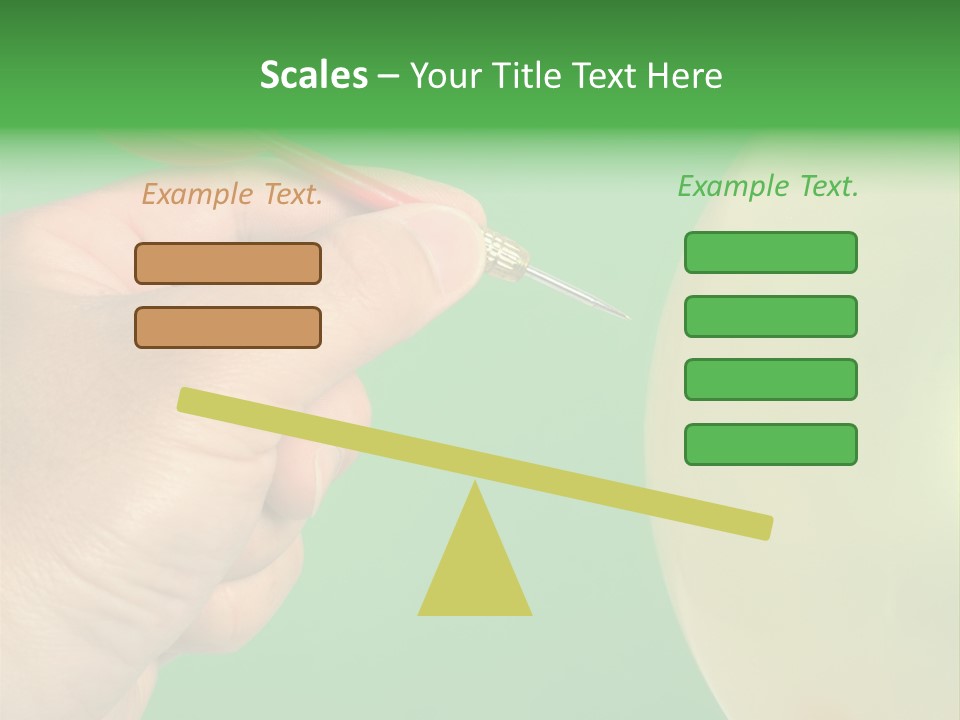 Scales – Your Title Text Here

Example Text.

Example Text.